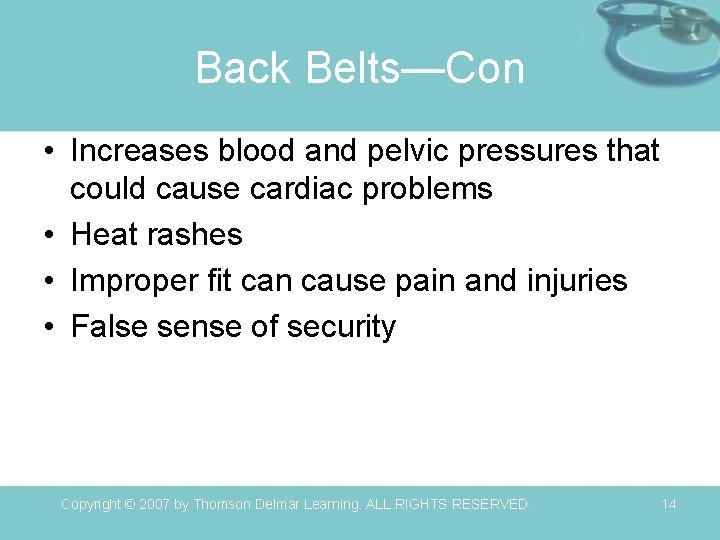 Back Belts—Con

• Increases blood and pelvic pressures that could cause cardiac problems
• Heat rashes
• Improper fit can cause pain and injuries
• False sense of security

Copyright © 2007 by Thomson Delmar Learning. ALL RIGHTS RESERVED.

14